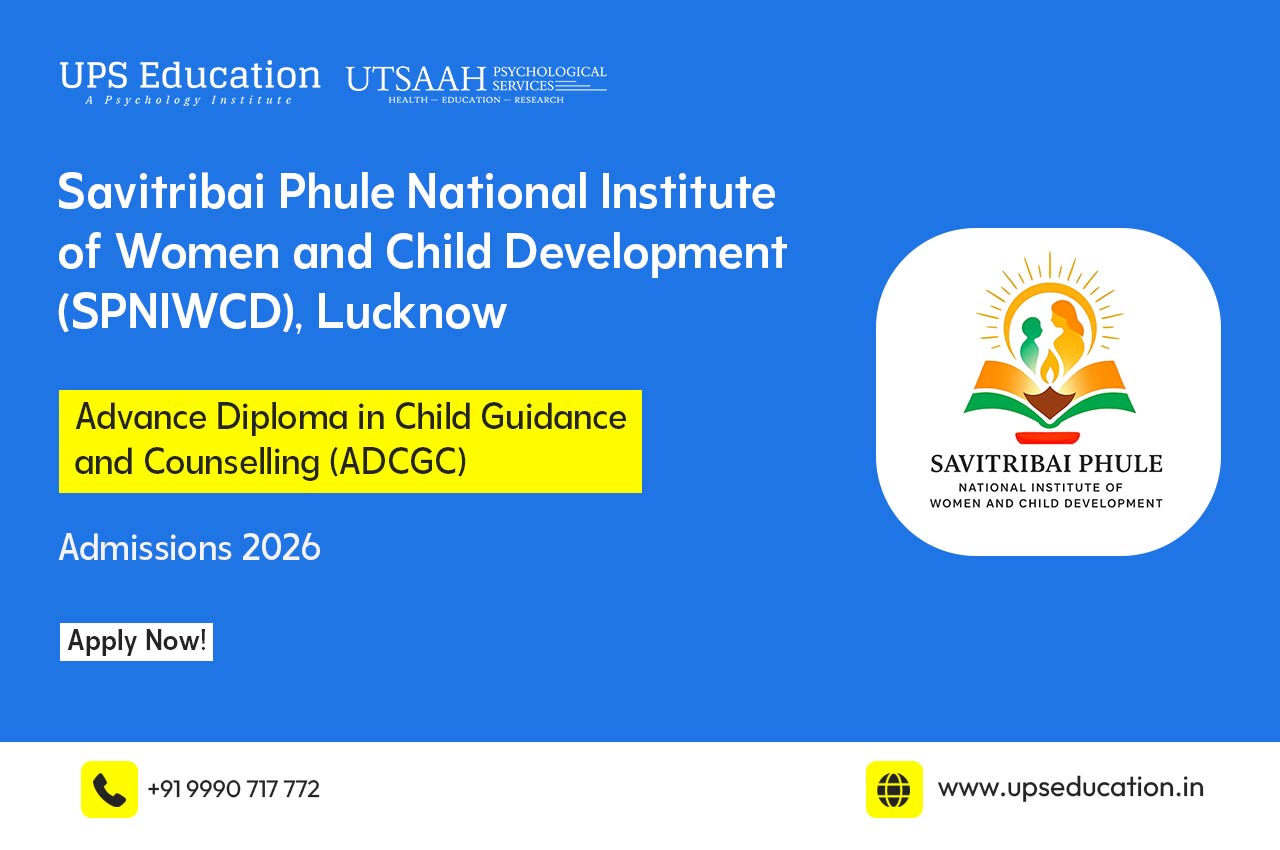 UPS Education
A Psychology Institute

UTSAAH PSYCHOLOGICAL SERVICES
HEALTH — EDUCATION — RESEARCH

Savitribai Phule National Institute of Women and Child Development (SPNIWCD), Lucknow

Advance Diploma in Child Guidance and Counselling (ADCGC)

Admissions 2026

Apply Now!

SAVITRIBAI PHULE
NATIONAL INSTITUTE OF WOMEN AND CHILD DEVELOPMENT

+91 9990 717 772

www.upseducation.in